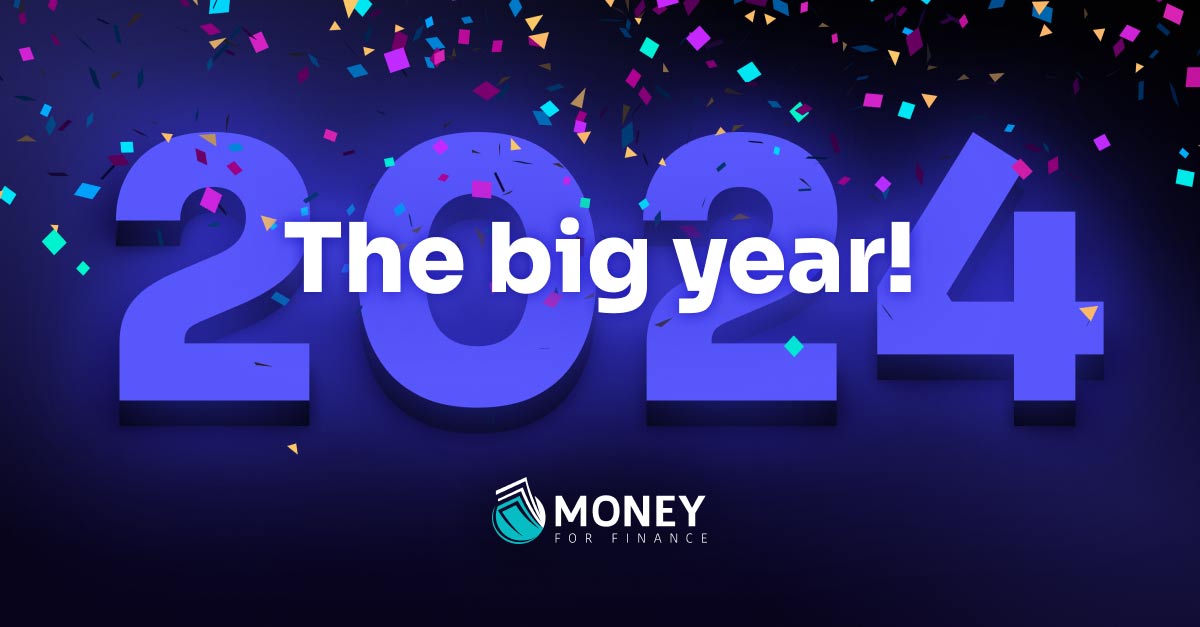 2024
The big year!

MONEY
FOR FINANCE